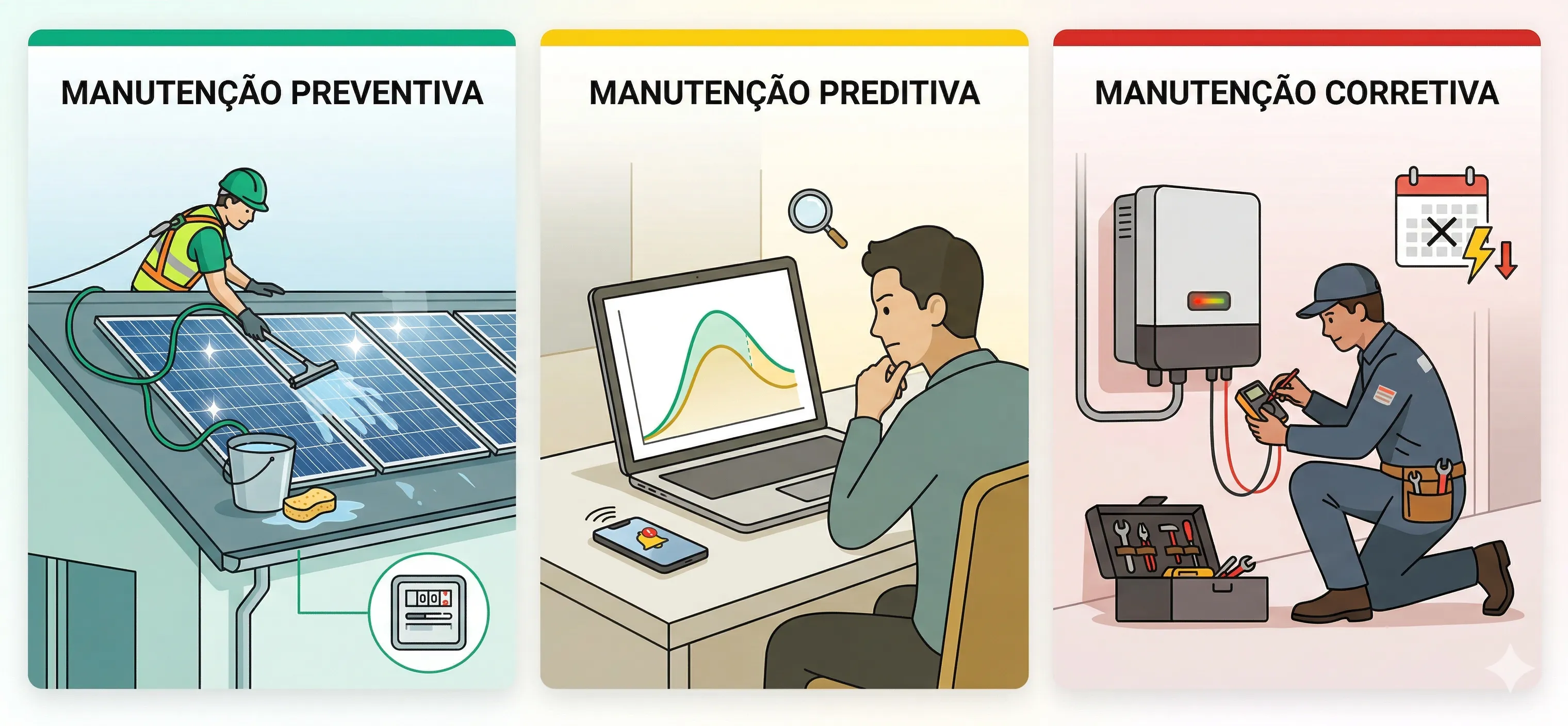 MANUTENÇÃO PREVENTIVA

MANUTENÇÃO PREDITIVA

MANUTENÇÃO CORRETIVA